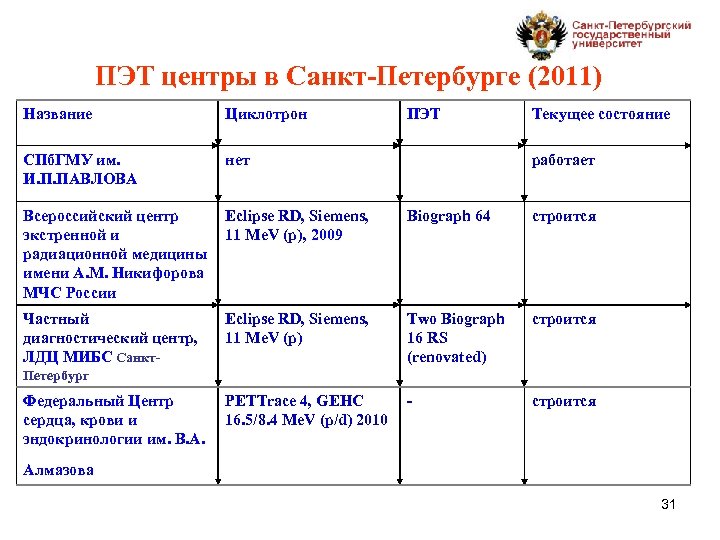 Санкт-Петербургский государственный университет

ПЭТ центры в Санкт-Петербурге (2011)

| Название | Циклотрон | ПЭТ | Текущее состояние |
|---|---|---|---|
| СПбГМУ им. И.П.ПАВЛОВА | нет | | работает |
| Всероссийский центр экстренной и радиационной медицины имени А.М. Никифорова МЧС России | Eclipse RD, Siemens, 11 MeV (p), 2009 | Biograph 64 | строится |
| Частный диагностический центр, ЛДЦ МИБС Санкт-Петербург | Eclipse RD, Siemens, 11 MeV (p) | Two Biograph 16 RS (renovated) | строится |
| Федеральный Центр сердца, крови и эндокринологии им. В.А. Алмазова | PETTrace 4, GEHC 16.5/8.4 MeV (p/d) 2010 | - | строится |

31